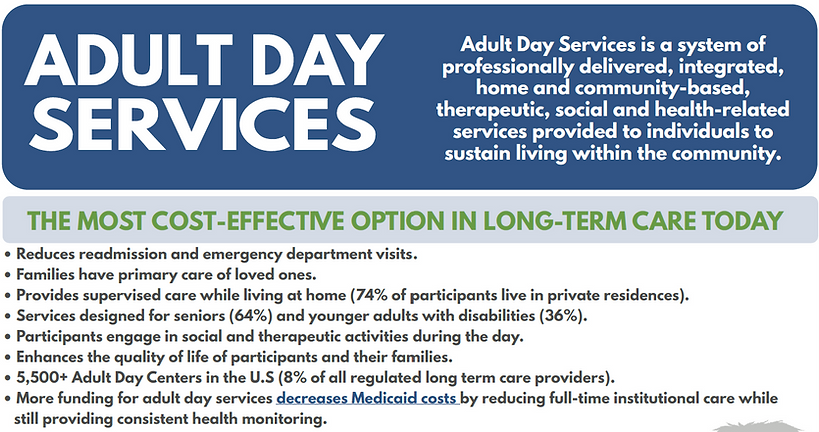 ADULT DAY SERVICES

Adult Day Services is a system of professionally delivered, integrated, home and community-based, therapeutic, social and health-related services provided to individuals to sustain living within the community.

THE MOST COST-EFFECTIVE OPTION IN LONG-TERM CARE TODAY

• Reduces readmission and emergency department visits.
• Families have primary care of loved ones.
• Provides supervised care while living at home (74% of participants live in private residences).
• Services designed for seniors (64%) and younger adults with disabilities (36%).
• Participants engage in social and therapeutic activities during the day.
• Enhances the quality of life of participants and their families.
• 5,500+ Adult Day Centers in the U.S (8% of all regulated long term care providers).
• More funding for adult day services decreases Medicaid costs by reducing full-time institutional care while still providing consistent health monitoring.